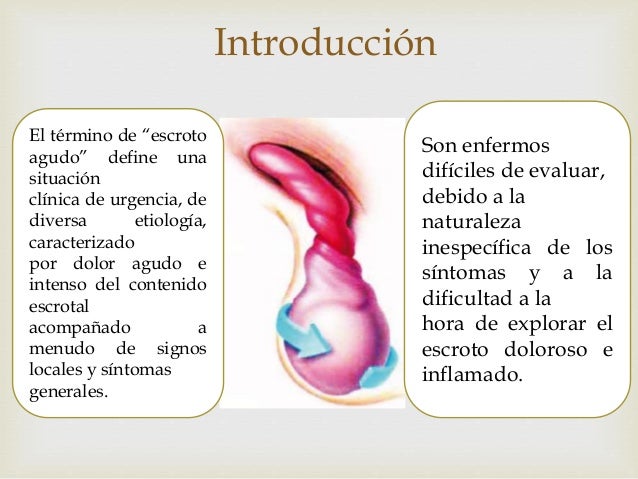 Introducción

El término de “escroto agudo” define una situación clínica de urgencia, de diversa etiología, caracterizado por dolor agudo e intenso del contenido escrotal acompañado a menudo de signos locales y síntomas generales.

Son enfermos difíciles de evaluar, debido a la naturaleza inespecífica de los síntomas y a la dificultad a la hora de explorar el escroto doloroso e inflamado.